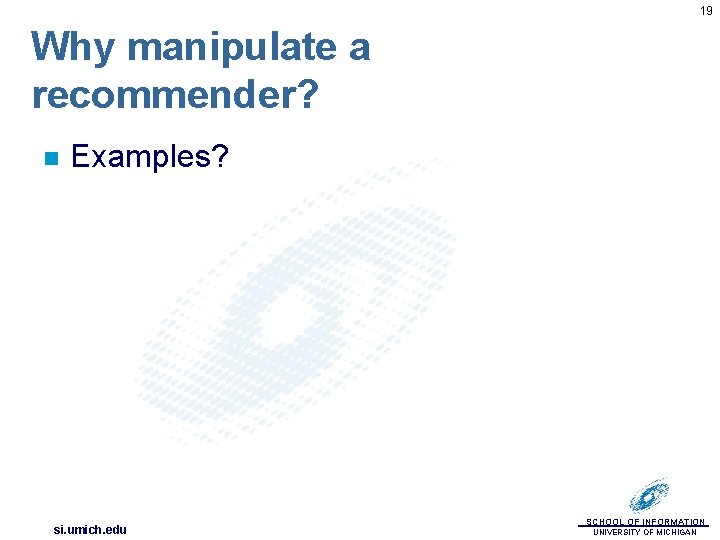 19

Why manipulate a recommender?

Examples?

si.umich.edu

SCHOOL OF INFORMATION
UNIVERSITY OF MICHIGAN